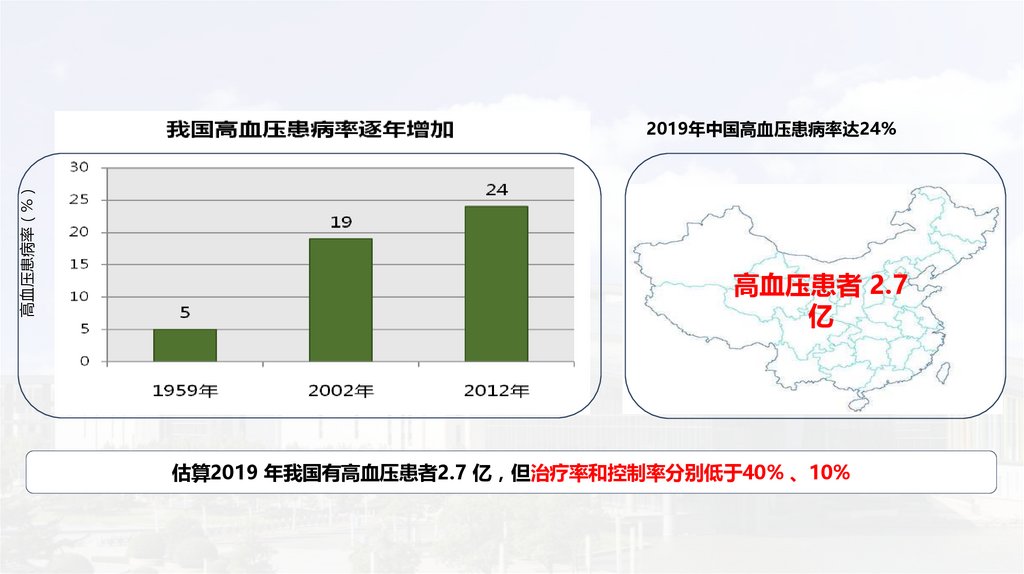 我国高血压患病率逐年增加

高血压患病率（%）

30
25
20
15
10
5
0

5
19
24

1959年
2002年
2012年

2019年中国高血压患病率达24%

高血压患者 2.7 亿

估算2019 年我国有高血压患者2.7 亿，但治疗率和控制率分别低于40% 、10%